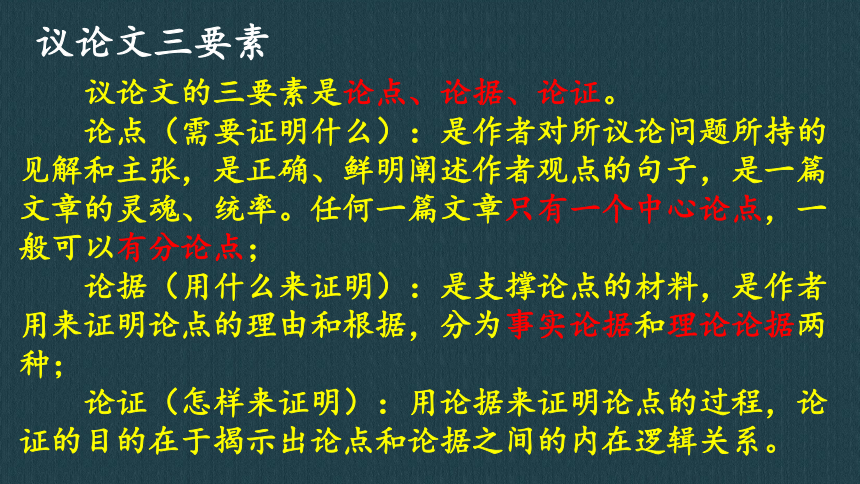 议论文三要素

议论文的三要素是论点、论据、论证。

论点（需要证明什么）：是作者对所议论问题所持的见解和主张，是正确、鲜明阐述作者观点的句子，是一篇文章的灵魂、统率。任何一篇文章只有一个中心论点，一般可以有分论点；

论据（用什么来证明）：是支撑论点的材料，是作者用来证明论点的理由和根据，分为事实论据和理论论据两种；

论证（怎样来证明）：用论据来证明论点的过程，论证的目的在于揭示出论点和论据之间的内在逻辑关系。